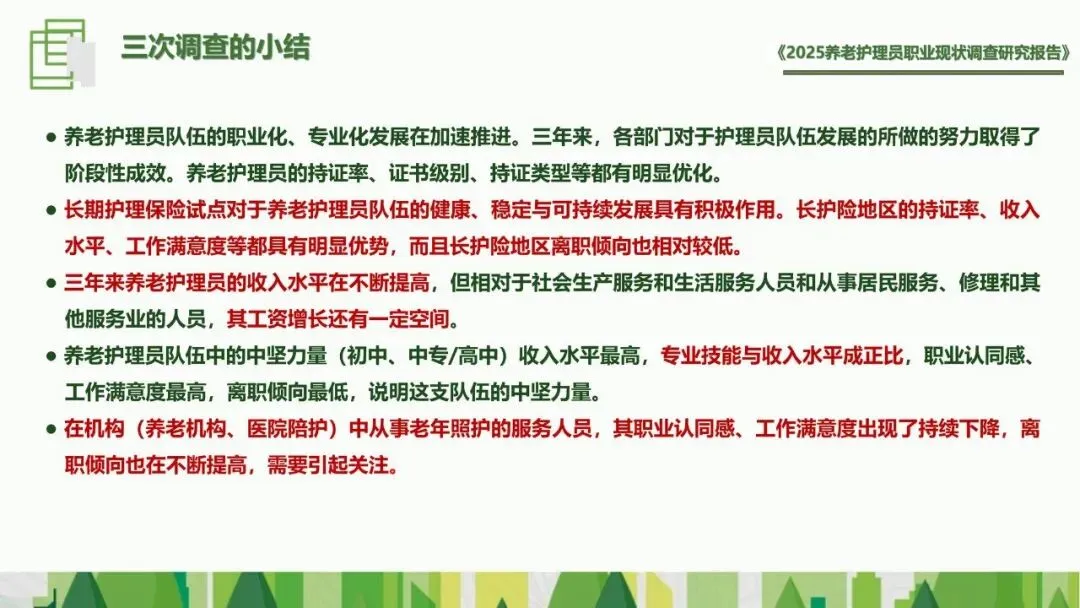 三次调查的小结

《2025养老护理员职业现状调查研究报告》

● 养老护理员队伍的职业化、专业化发展在加速推进。三年来，各部门对于护理员队伍发展的所做的努力取得了阶段性成效。养老护理员的持证率、证书级别、持证类型等都有明显优化。

● 长期护理保险试点对于养老护理员队伍的健康、稳定与可持续发展具有积极作用。长护险地区的持证率、收入水平、工作满意度等都具有明显优势，而且长护险地区离职倾向也相对较低。

● 三年来养老护理员的收入水平在不断提高，但相对于社会生产服务和生活服务人员和从事居民服务、修理和其他服务业的人员，其工资增长还有一定空间。

● 养老护理员队伍中的中坚力量（初中、中专/高中）收入水平最高，专业技能与收入水平成正比，职业认同感、工作满意度最高，离职倾向最低，说明这支队伍的中坚力量。

● 在机构（养老机构、医院陪护）中从事老年照护的服务人员，其职业认同感、工作满意度出现了持续下降，离职倾向也在不断提高，需要引起关注。